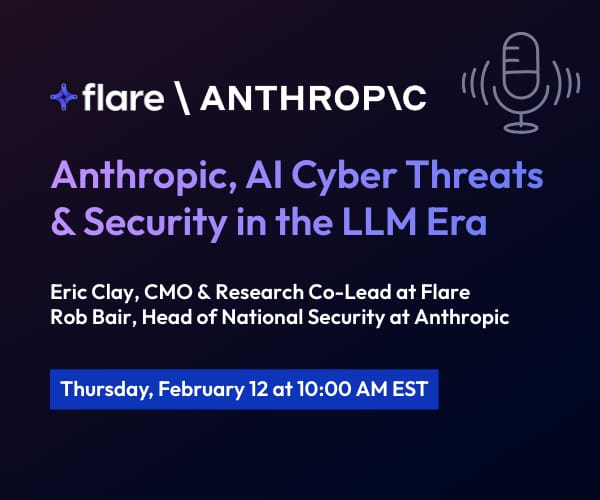 flare \ ANTHROP\C

Anthropic, AI Cyber Threats & Security in the LLM Era

Eric Clay, CMO & Research Co-Lead at Flare
Rob Bair, Head of National Security at Anthropic

Thursday, February 12 at 10:00 AM EST